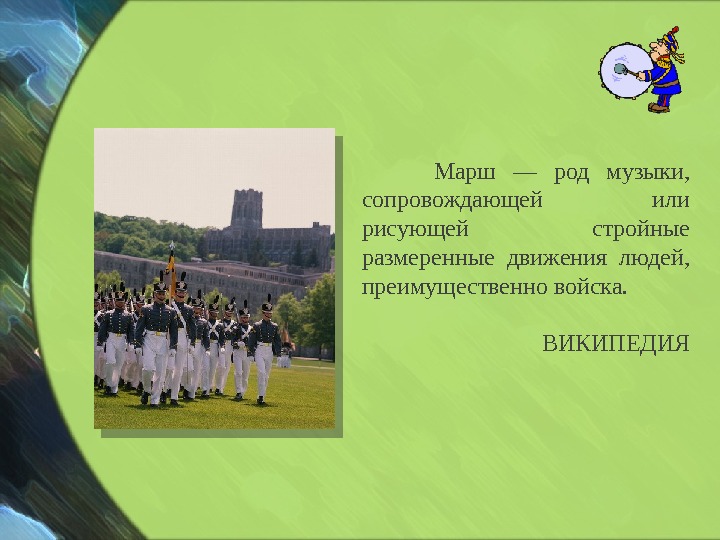 Марш — род музыки, сопровождающей или рисующей стройные размеренные движения людей, преимущественно войска.

ВИКИПЕДИЯ